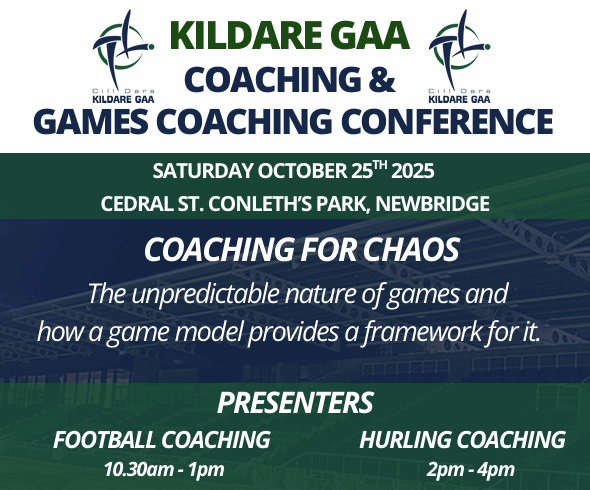 Cill Dara
KILDARE GAA

KILDARE GAA
COACHING &
GAMES COACHING CONFERENCE

Cill Dara
KILDARE GAA

SATURDAY OCTOBER 25$^{TH}$ 2025
CEDRAL ST. CONLETH'S PARK, NEWBRIDGE

COACHING FOR CHAOS

The unpredictable nature of games and how a game model provides a framework for it.

PRESENTERS

FOOTBALL COACHING
10.30am - 1pm

HURLING COACHING
2pm - 4pm